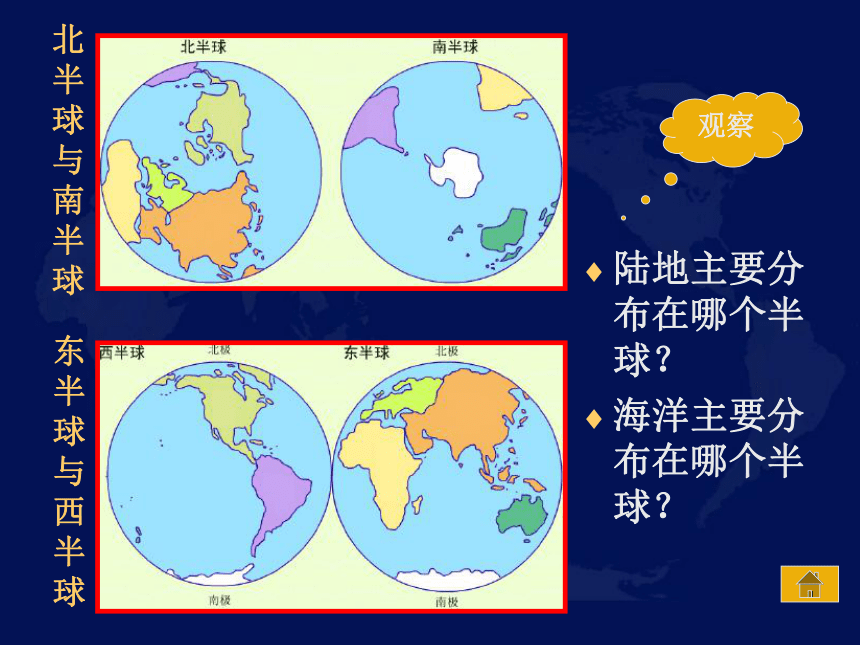 北半球与南半球

北半球

南半球

东半球与西半球

西半球

北极

南极

东半球

北极

南极

观察

♦ 陆地主要分布在哪个半球？

♦ 海洋主要分布在哪个半球？